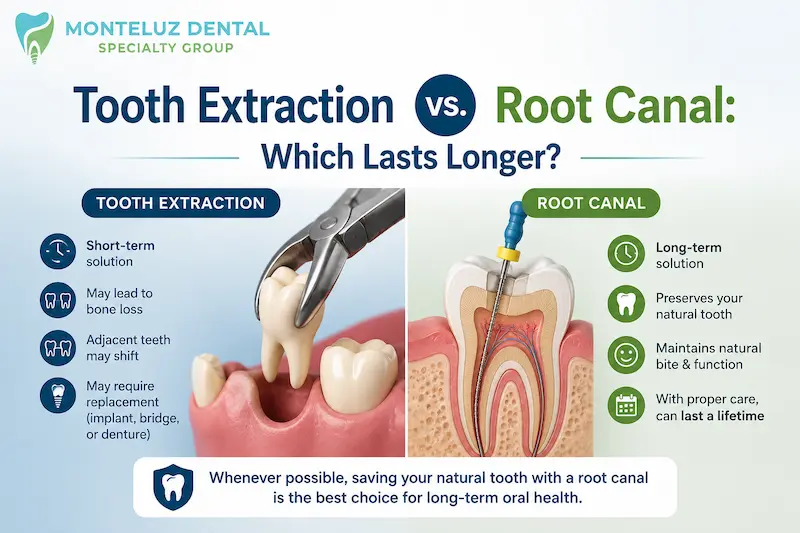 MONTELUZ DENTAL
SPECIALTY GROUP

Tooth Extraction vs. Root Canal:
Which Lasts Longer?

TOOTH EXTRACTION

Short-term solution

May lead to bone loss

Adjacent teeth may shift

May require replacement (implant, bridge, or denture)

ROOT CANAL

Long-term solution

Preserves your natural tooth

Maintains natural bite & function

With proper care, can last a lifetime

Whenever possible, saving your natural tooth with a root canal is the best choice for long-term oral health.